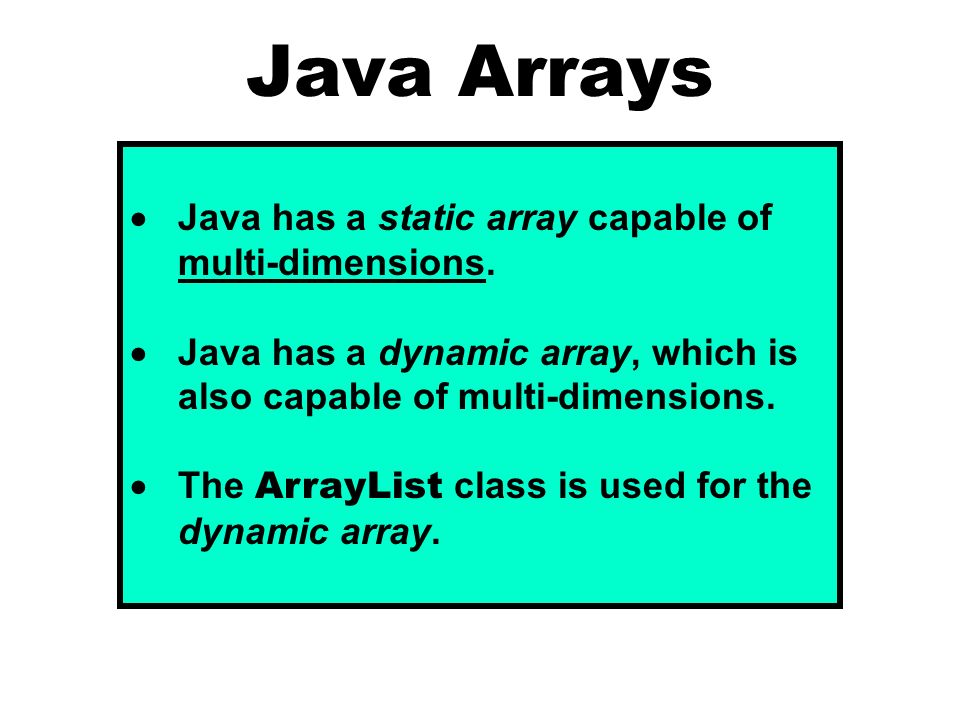 Java Arrays

• Java has a static array capable of multi-dimensions.

• Java has a dynamic array, which is also capable of multi-dimensions.

• The ArrayList class is used for the dynamic array.